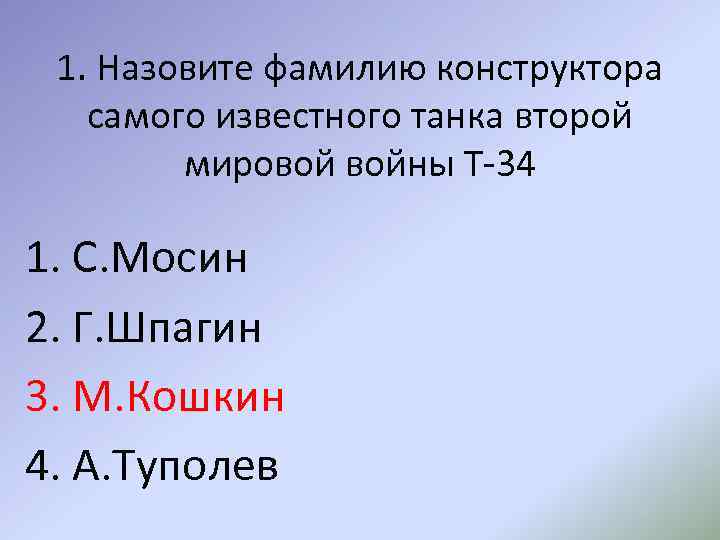 1. Назовите фамилию конструктора самого известного танка второй мировой войны Т-34

1. С.Мосин
2. Г.Шпагин
3. М.Кошкин
4. А.Туполев